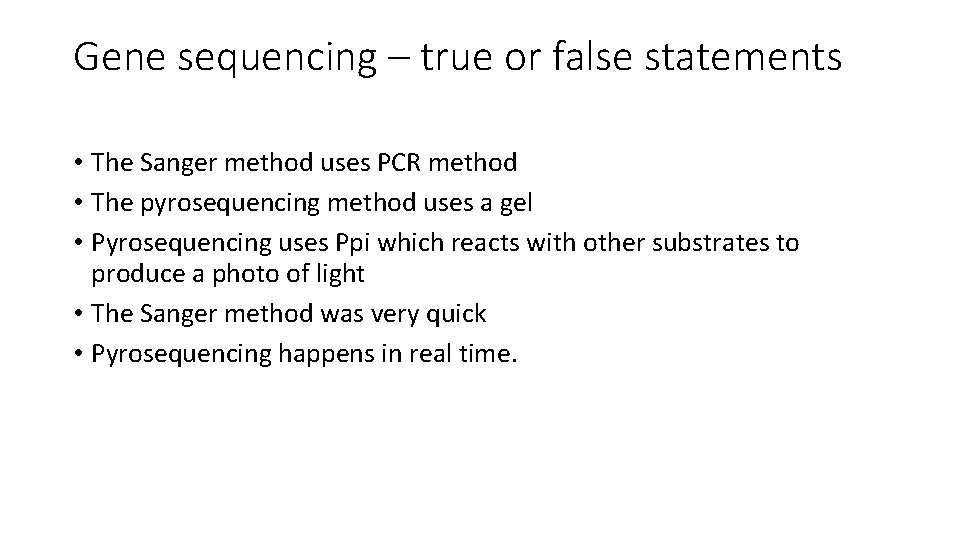 Gene sequencing – true or false statements

• The Sanger method uses PCR method
• The pyrosequencing method uses a gel
• Pyrosequencing uses Ppi which reacts with other substrates to produce a photo of light
• The Sanger method was very quick
• Pyrosequencing happens in real time.